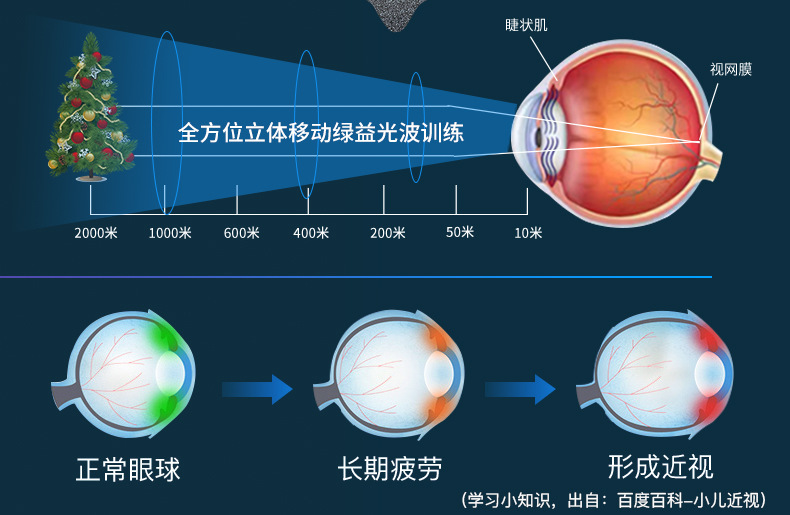 睫状肌

视网膜

全方位立体移动绿益光波训练

2000米 1000米 600米 400米 200米 50米 10米

正常眼球

长期疲劳

形成近视

（学习小知识，出自：百度百科–小儿近视）